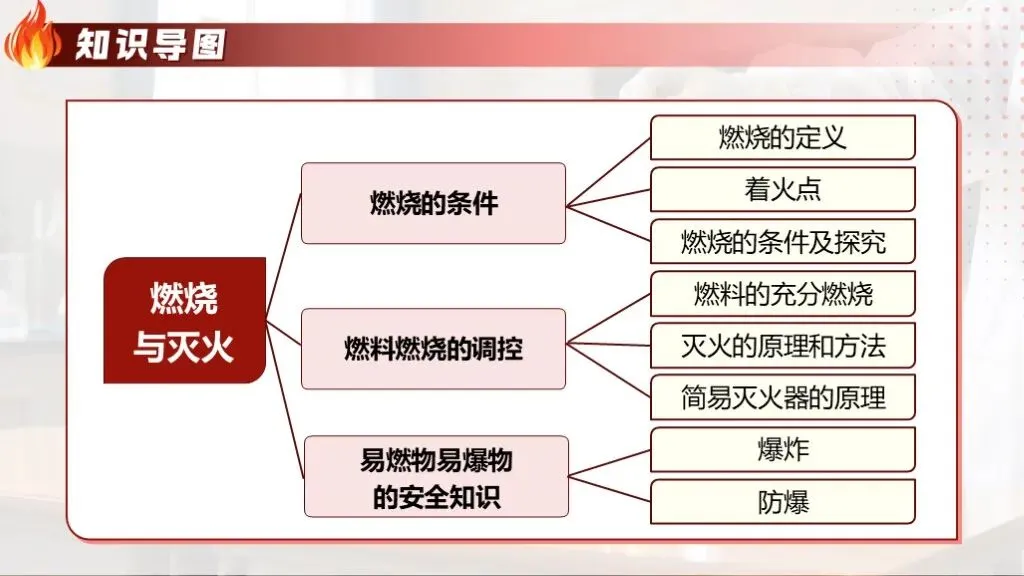 知识导图

燃烧与灭火

燃烧的条件
燃烧的定义
着火点
燃烧的条件及探究

燃料燃烧的调控
燃料的充分燃烧
灭火的原理和方法
简易灭火器的原理

易燃物易爆物的安全知识
爆炸
防爆